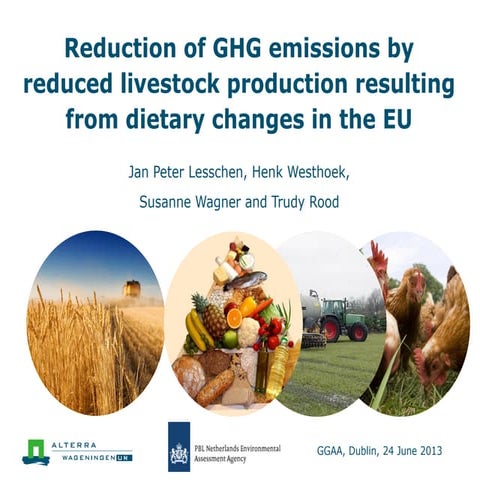 Reduction of GHG emissions by reduced livestock production resulting from dietary changes in the EU

Jan Peter Lesschen, Henk Westhoek,

Susanne Wagner and Trudy Rood

ALTERRA
WAGENINGEN UR

PBL Netherlands Environmental Assessment Agency

GGAA, Dublin, 24 June 2013